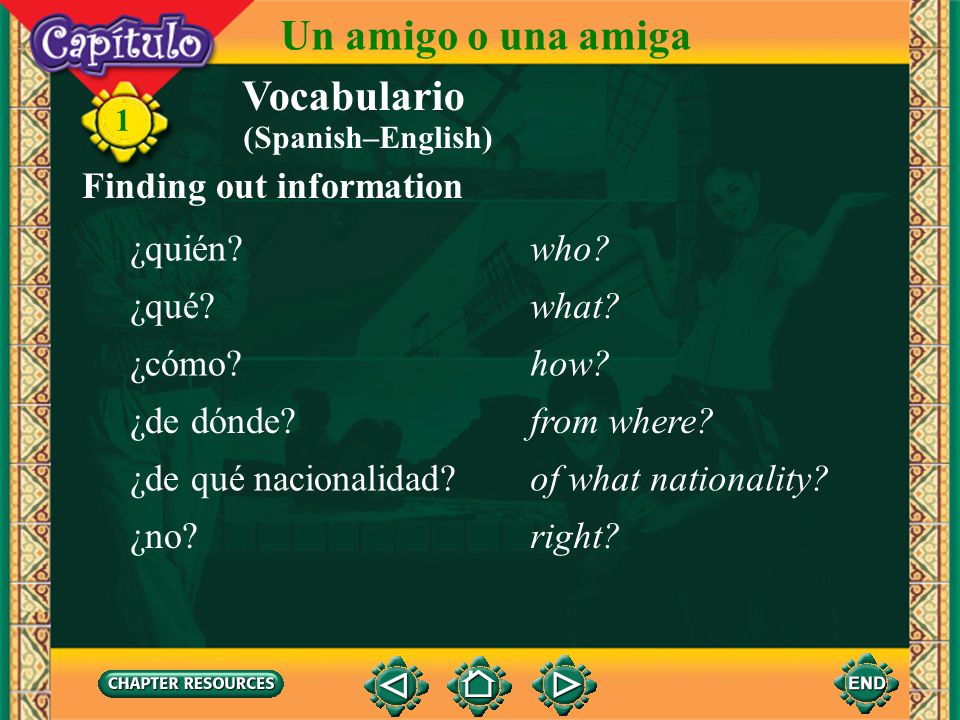 Capítulo

1

Un amigo o una amiga

Vocabulario
(Spanish–English)

Finding out information

| | |
|---|---|
| ¿quién? | who? |
| ¿qué? | what? |
| ¿cómo? | how? |
| ¿de dónde? | from where? |
| ¿de qué nacionalidad? | of what nationality? |
| ¿no? | right? |

CHAPTER RESOURCES

END